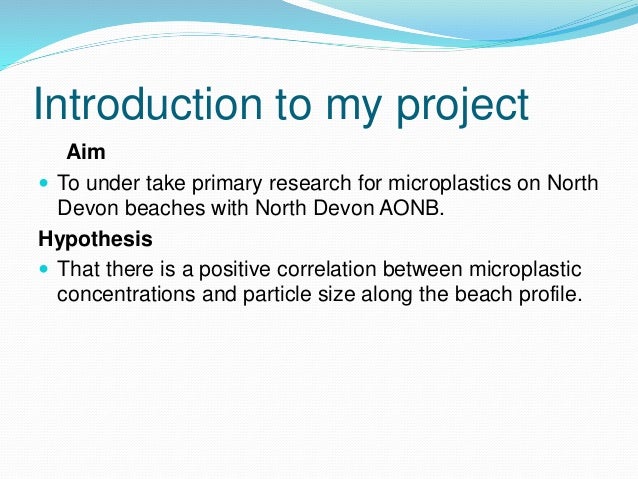 Introduction to my project

Aim

To under take primary research for microplastics on North Devon beaches with North Devon AONB.

Hypothesis

That there is a positive correlation between microplastic concentrations and particle size along the beach profile.